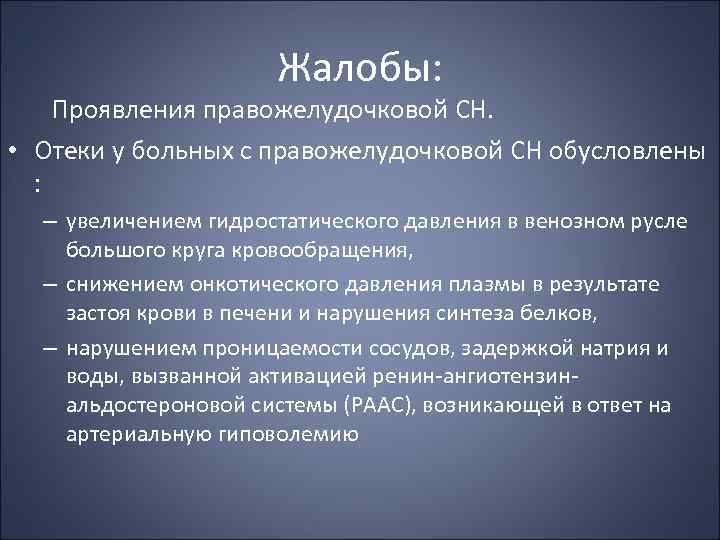 Жалобы:

Проявления правожелудочковой СН.

• Отеки у больных с правожелудочковой СН обусловлены :

– увеличением гидростатического давления в венозном русле большого круга кровообращения,

– снижением онкотического давления плазмы в результате застоя крови в печени и нарушения синтеза белков,

– нарушением проницаемости сосудов, задержкой натрия и воды, вызванной активацией ренин-ангиотензин-альдостероновой системы (РААС), возникающей в ответ на артериальную гиповолемию